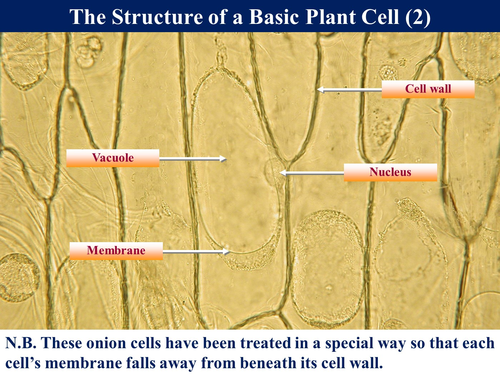 The Structure of a Basic Plant Cell (2)

Cell wall

Vacuole

Nucleus

Membrane

N.B. These onion cells have been treated in a special way so that each cell's membrane falls away from beneath its cell wall.